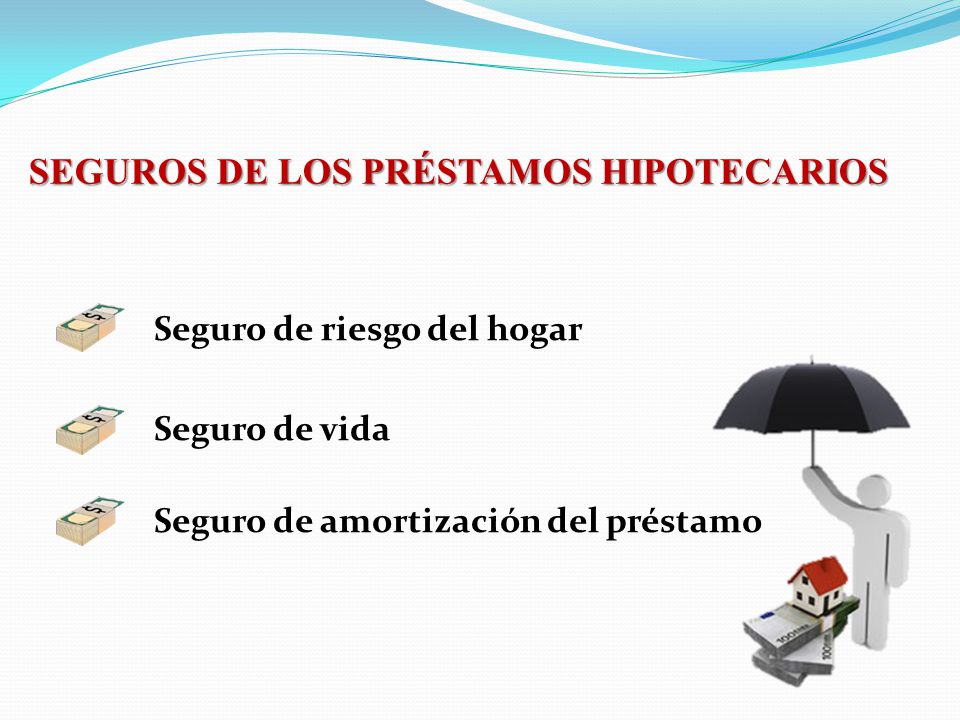 SEGUROS DE LOS PRÉSTAMOS HIPOTECARIOS

Seguro de riesgo del hogar

Seguro de vida

Seguro de amortización del préstamo